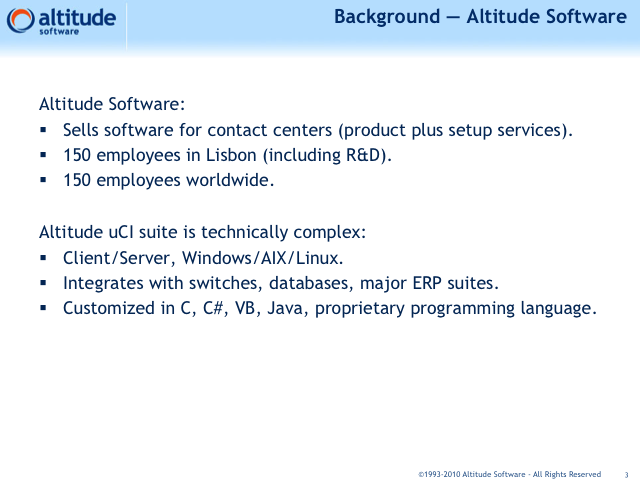 altitude software

Background — Altitude Software

Altitude Software:
- Sells software for contact centers (product plus setup services).
- 150 employees in Lisbon (including R&D).
- 150 employees worldwide.

Altitude uCI suite is technically complex:
- Client/Server, Windows/AIX/Linux.
- Integrates with switches, databases, major ERP suites.
- Customized in C, C#, VB, Java, proprietary programming language.

©1993-2010 Altitude Software - All Rights Reserved 3